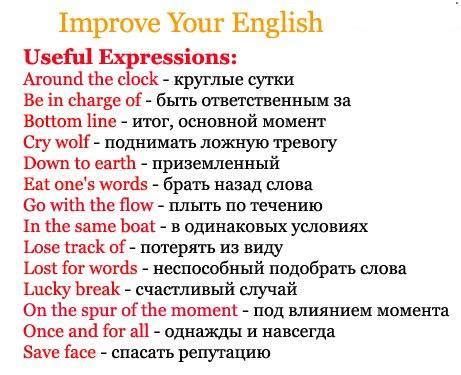 Improve Your English

Useful Expressions:
Around the clock - круглые сутки
Be in charge of - быть ответственным за
Bottom line - итог, основной момент
Cry wolf - поднимать ложную тревогу
Down to earth - приземленный
Eat one's words - брать назад слова
Go with the flow - плыть по течению
In the same boat - в одинаковых условиях
Lose track of - потерять из виду
Lost for words - неспособный подобрать слова
Lucky break - счастливый случай
On the spur of the moment - под влиянием момента
Once and for all - однажды и навсегда
Save face - спасать репутацию